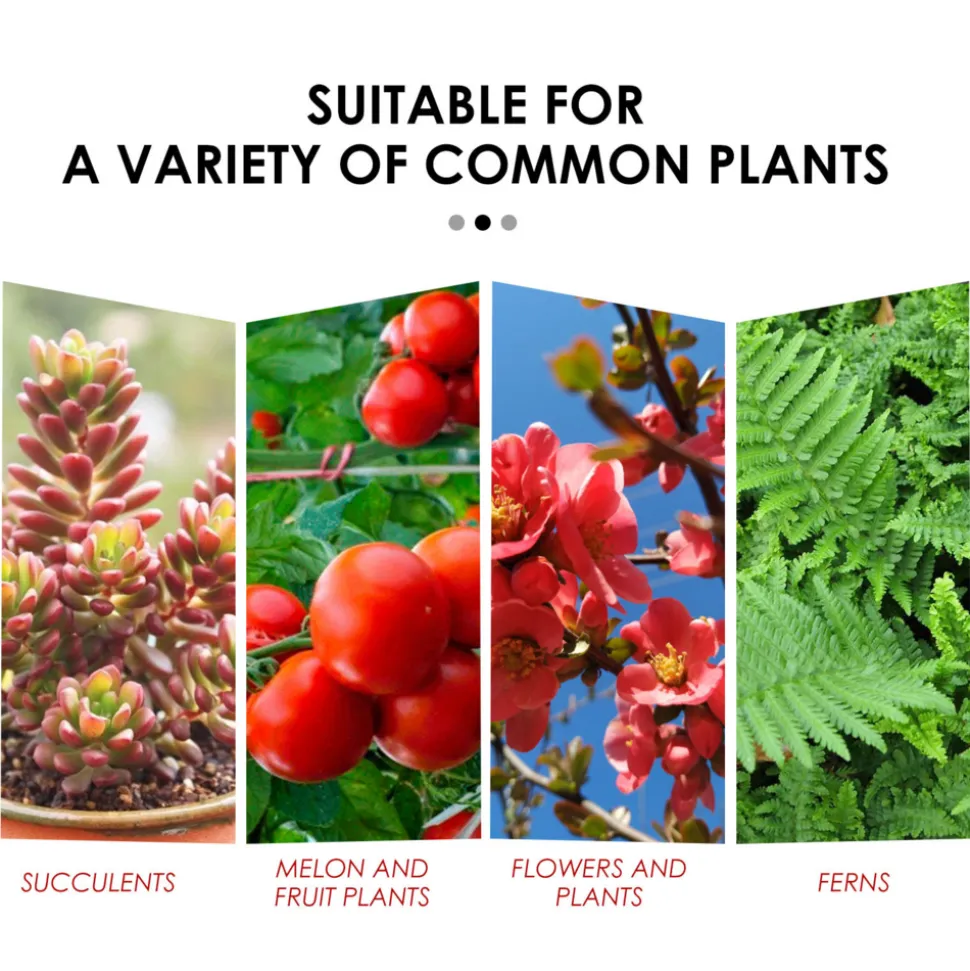 SUITABLE FOR
A VARIETY OF COMMON PLANTS

SUCCULENTS

MELON AND FRUIT PLANTS

FLOWERS AND PLANTS

FERNS